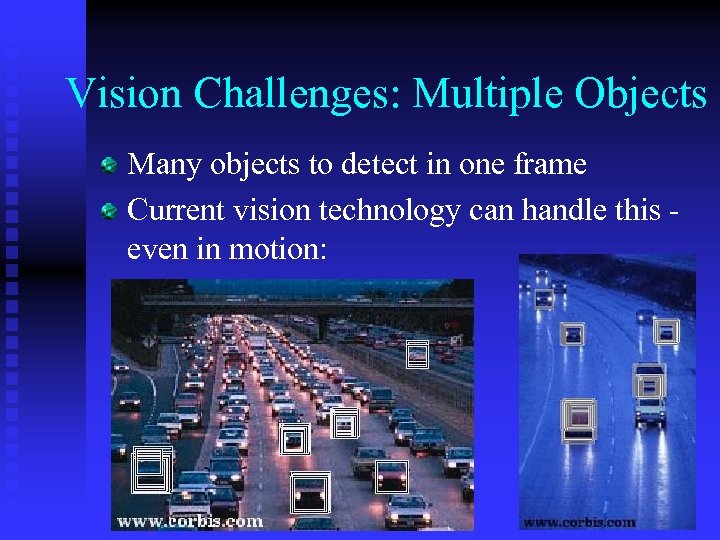 Vision Challenges: Multiple Objects

Many objects to detect in one frame

Current vision technology can handle this - even in motion:

www.corbis.com

www.corbis.com